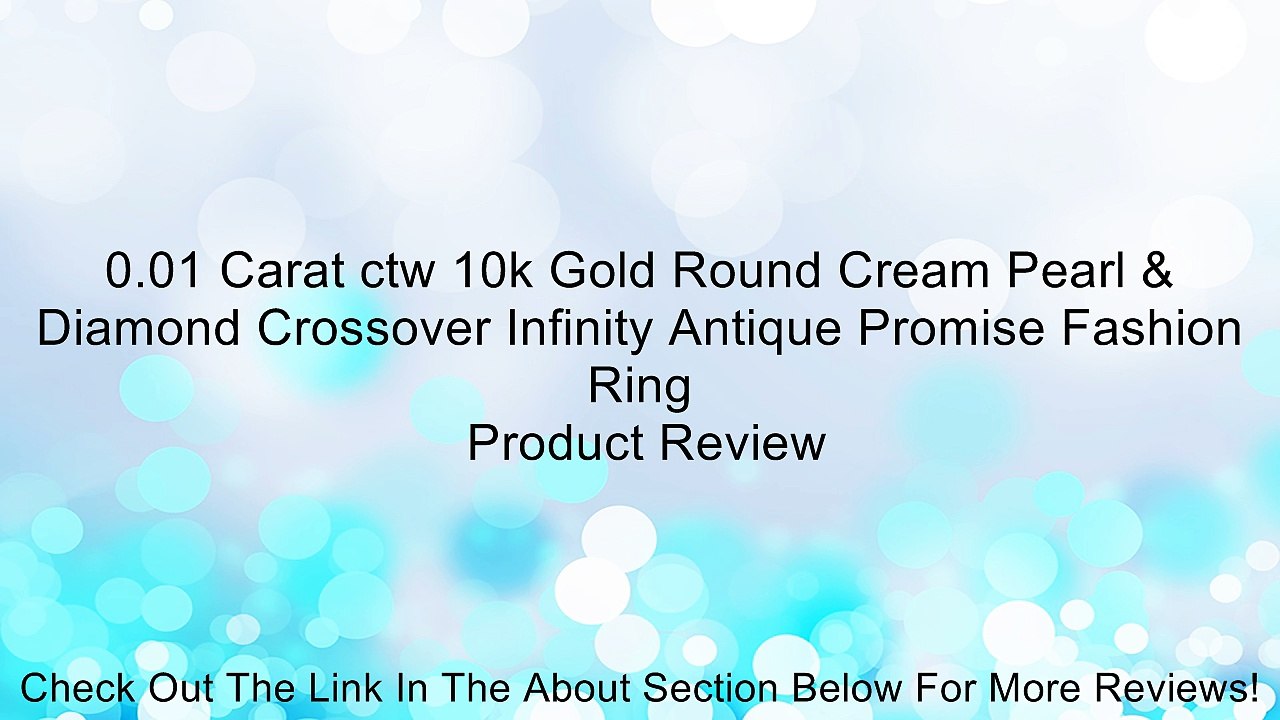 0.01 Carat ctw 10k Gold Round Cream Pearl & Diamond Crossover Infinity Antique Promise Fashion Ring
Product Review

Check Out The Link In The About Section Below For More Reviews!